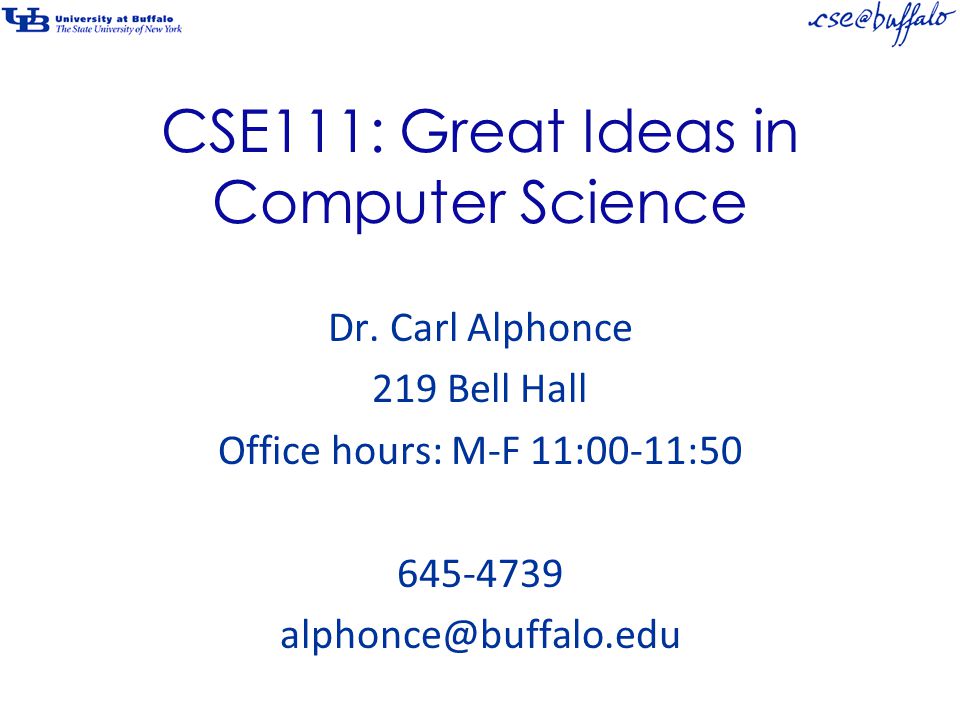 UB University at Buffalo
The State University of New York

cse@buffalo

CSE111: Great Ideas in Computer Science

Dr. Carl Alphonce
219 Bell Hall
Office hours: M-F 11:00-11:50

645-4739
alphonce@buffalo.edu